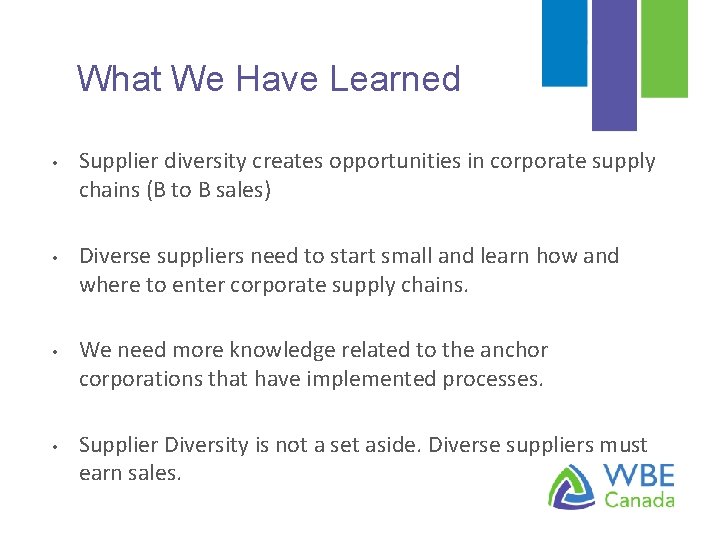 What We Have Learned

• Supplier diversity creates opportunities in corporate supply chains (B to B sales)

• Diverse suppliers need to start small and learn how and where to enter corporate supply chains.

• We need more knowledge related to the anchor corporations that have implemented processes.

• Supplier Diversity is not a set aside. Diverse suppliers must earn sales.

WBE Canada